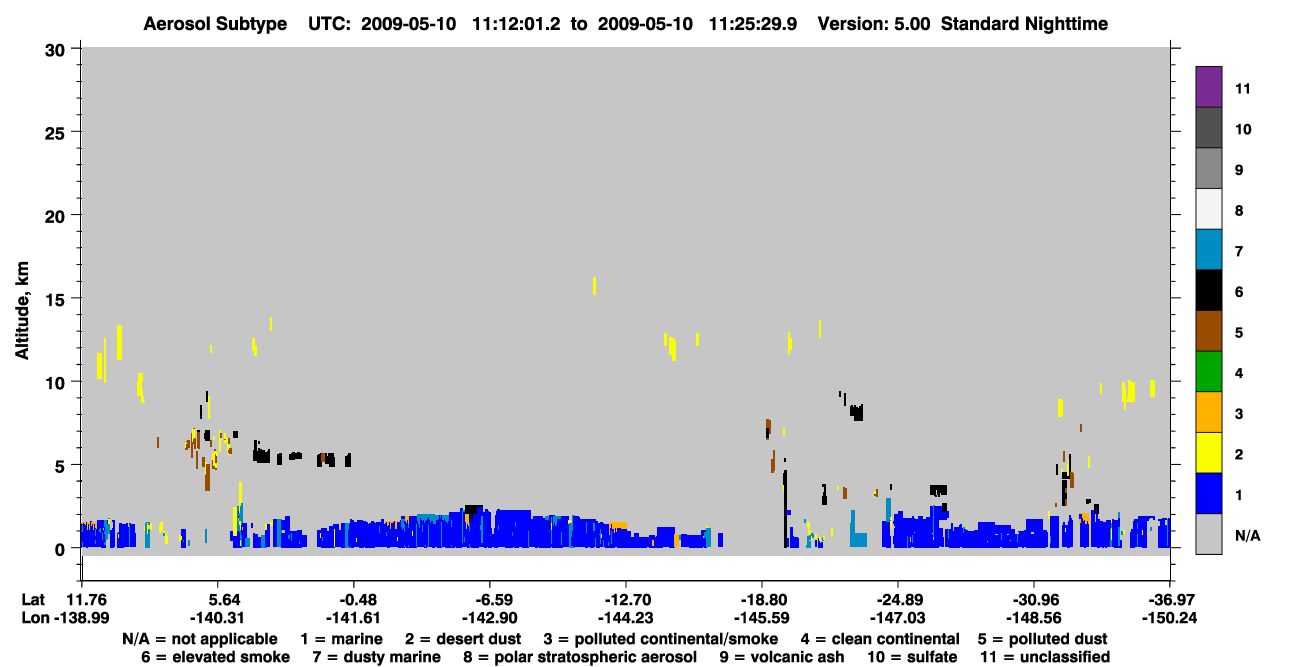 Aerosol Subtype UTC: 2009-05-10 11:12:01.2 to 2009-05-10 11:25:29.9 Version: 5.00 Standard Nighttime

Altitude, km

30
25
20
15
10
5
0

11
10
9
8
7
6
5
4
3
2
1
N/A

Lat 11.76 5.64 -0.48 -6.59 -12.70 -18.80 -24.89 -30.96 -36.97
Lon -138.99 -140.31 -141.61 -142.90 -144.23 -145.59 -147.03 -148.56 -150.24

N/A = not applicable 1 = marine 2 = desert dust 3 = polluted continental/smoke 4 = clean continental 5 = polluted dust
6 = elevated smoke 7 = dusty marine 8 = polar stratospheric aerosol 9 = volcanic ash 10 = sulfate 11 = unclassified